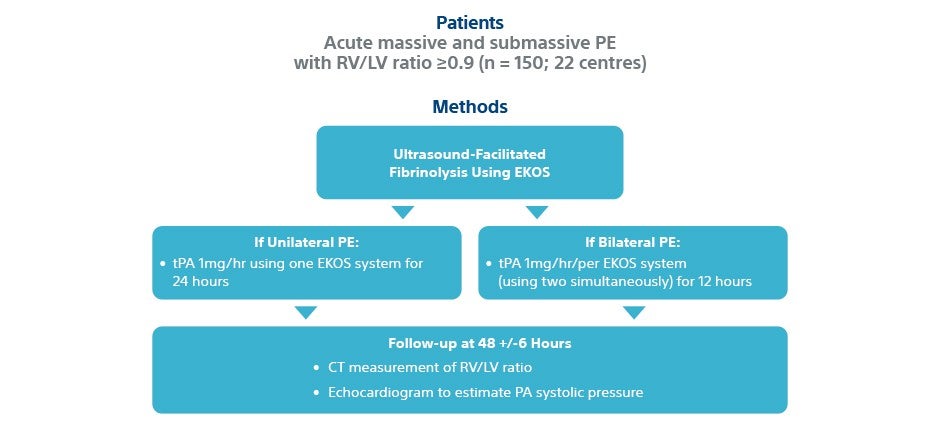 Patients
Acute massive and submassive PE with RV/LV ratio ≥0.9 (n = 150; 22 centres)

Methods

Ultrasound-Facilitated Fibrinolysis Using EKOS

If Unilateral PE:
• tPA 1mg/hr using one EKOS system for 24 hours

If Bilateral PE:
• tPA 1mg/hr/per EKOS system (using two simultaneously) for 12 hours

Follow-up at 48 +/-6 Hours
• CT measurement of RV/LV ratio
• Echocardiogram to estimate PA systolic pressure